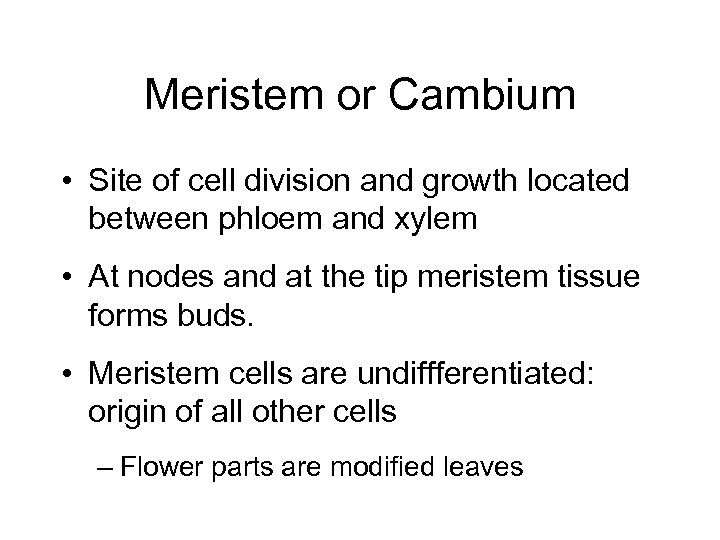 Meristem or Cambium

• Site of cell division and growth located between phloem and xylem

• At nodes and at the tip meristem tissue forms buds.

• Meristem cells are undiffferentiated: origin of all other cells

– Flower parts are modified leaves